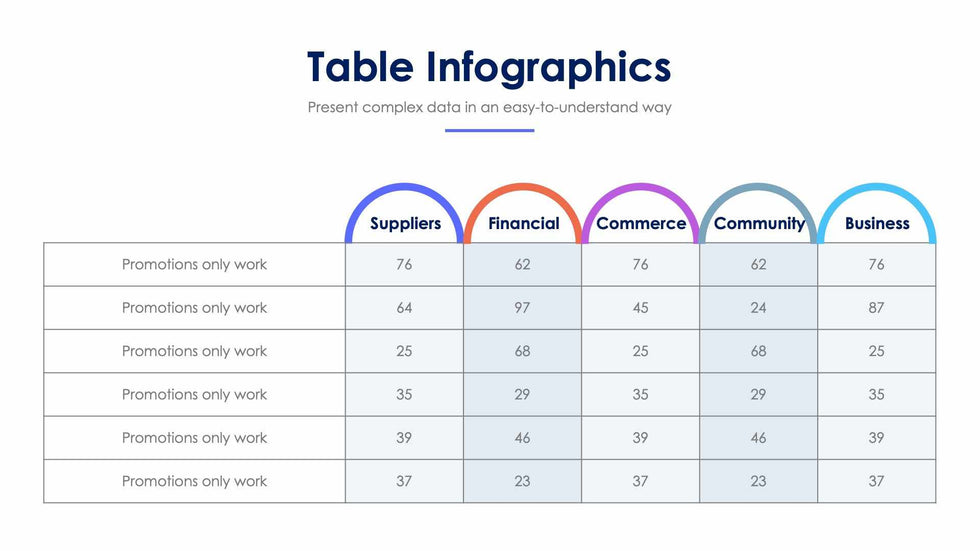 Table Infographics

Present complex data in an easy-to-understand way

| | Suppliers | Financial | Commerce | Community | Business |
|---|---|---|---|---|---|
| Promotions only work | 76 | 62 | 76 | 62 | 76 |
| Promotions only work | 64 | 97 | 45 | 24 | 87 |
| Promotions only work | 25 | 68 | 25 | 68 | 25 |
| Promotions only work | 35 | 29 | 35 | 29 | 35 |
| Promotions only work | 39 | 46 | 39 | 46 | 39 |
| Promotions only work | 37 | 23 | 37 | 23 | 37 |